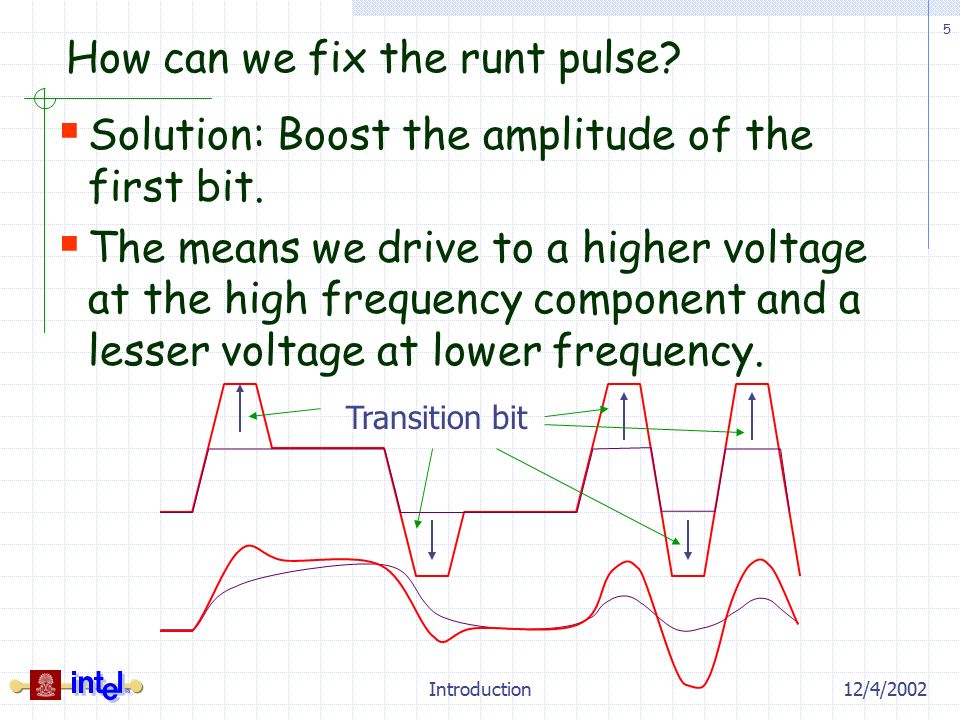 5

How can we fix the runt pulse?

Solution: Boost the amplitude of the first bit.

The means we drive to a higher voltage at the high frequency component and a lesser voltage at lower frequency.

Transition bit

intel

Introduction

12/4/2002